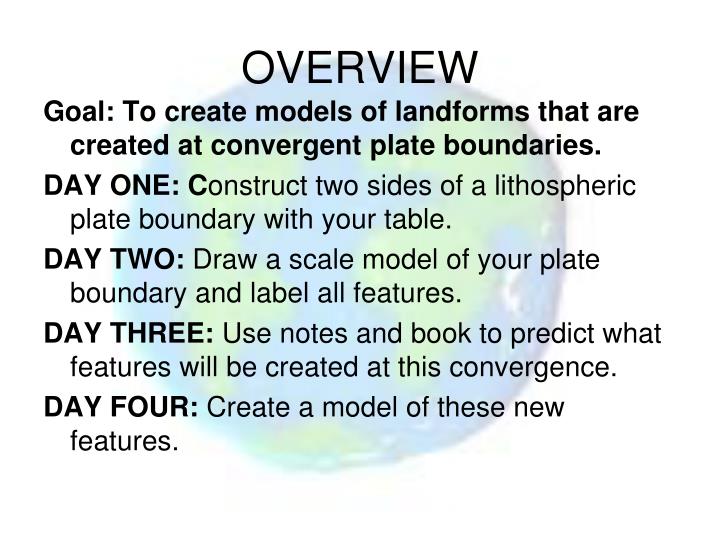 OVERVIEW

Goal: To create models of landforms that are created at convergent plate boundaries.

DAY ONE: Construct two sides of a lithospheric plate boundary with your table.

DAY TWO: Draw a scale model of your plate boundary and label all features.

DAY THREE: Use notes and book to predict what features will be created at this convergence.

DAY FOUR: Create a model of these new features.